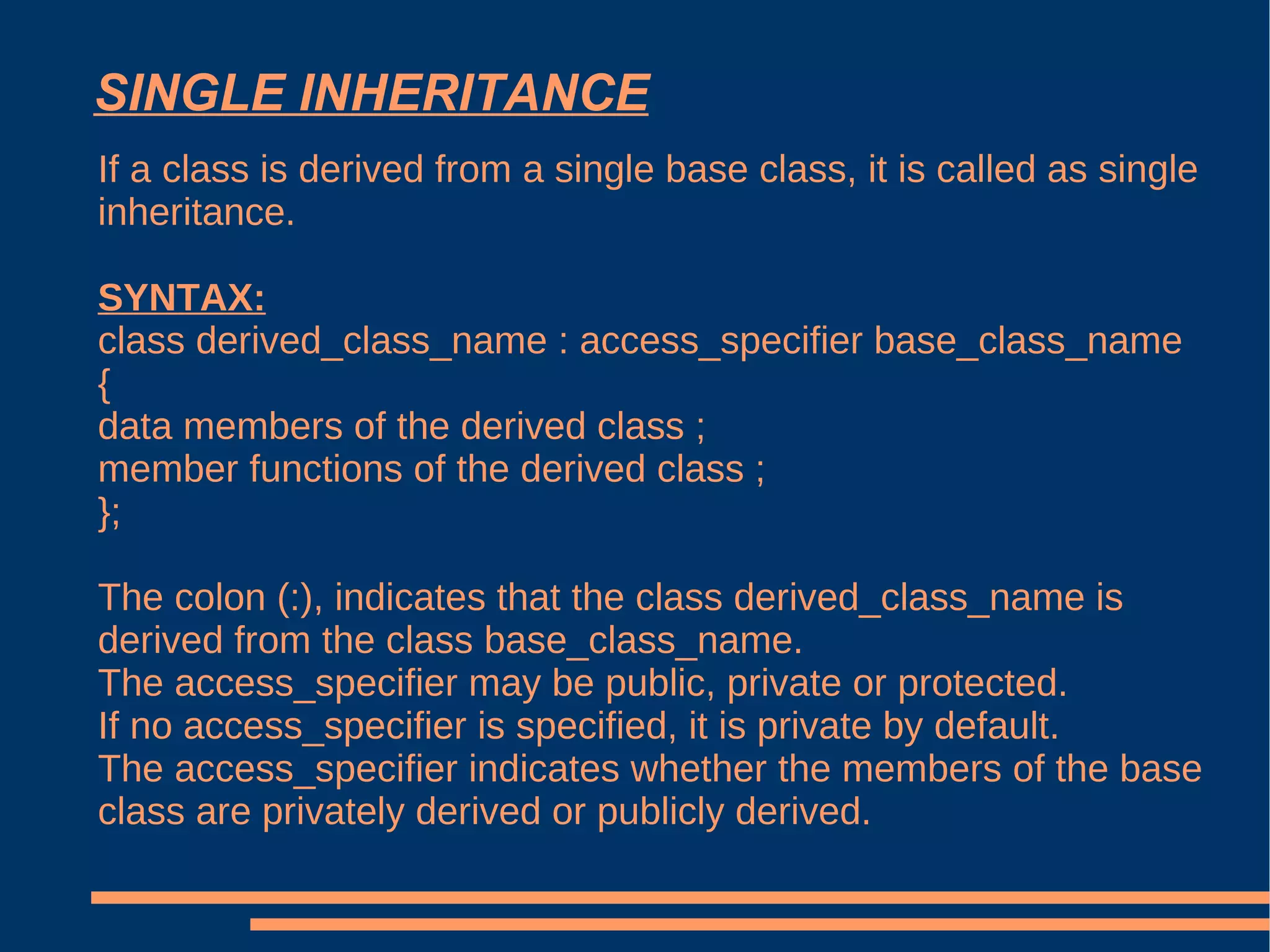 SINGLE INHERITANCE

If a class is derived from a single base class, it is called as single inheritance.

SYNTAX:
class derived_class_name : access_specifier base_class_name
{
data members of the derived class ;
member functions of the derived class ;
};

The colon (:), indicates that the class derived_class_name is derived from the class base_class_name.
The access_specifier may be public, private or protected.
If no access_specifier is specified, it is private by default.
The access_specifier indicates whether the members of the base class are privately derived or publicly derived.